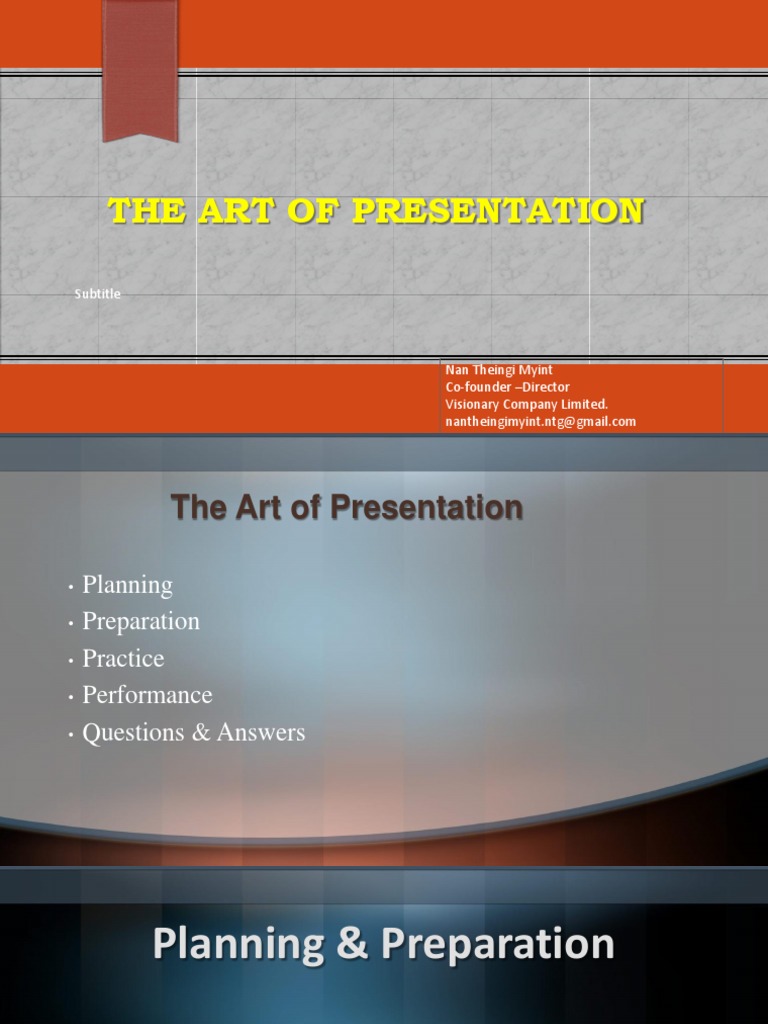 THE ART OF PRESENTATION

Subtitle

Nan Theingi Myint
Co-founder –Director
Visionary Company Limited.
nantheingimyint.ntg@gmail.com

The Art of Presentation

• Planning
• Preparation
• Practice
• Performance
• Questions & Answers

Planning & Preparation